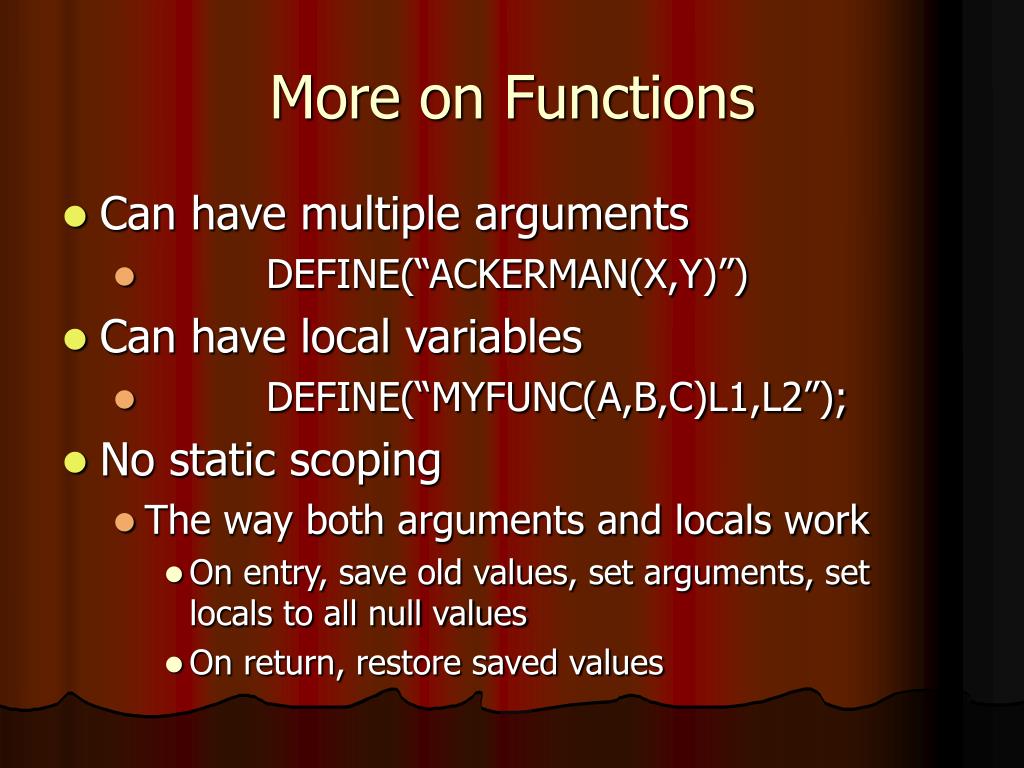 More on Functions

Can have multiple arguments

DEFINE(“ACKERMAN(X,Y)”)

Can have local variables

DEFINE(“MYFUNC(A,B,C)L1,L2”);

No static scoping

The way both arguments and locals work

On entry, save old values, set arguments, set locals to all null values

On return, restore saved values